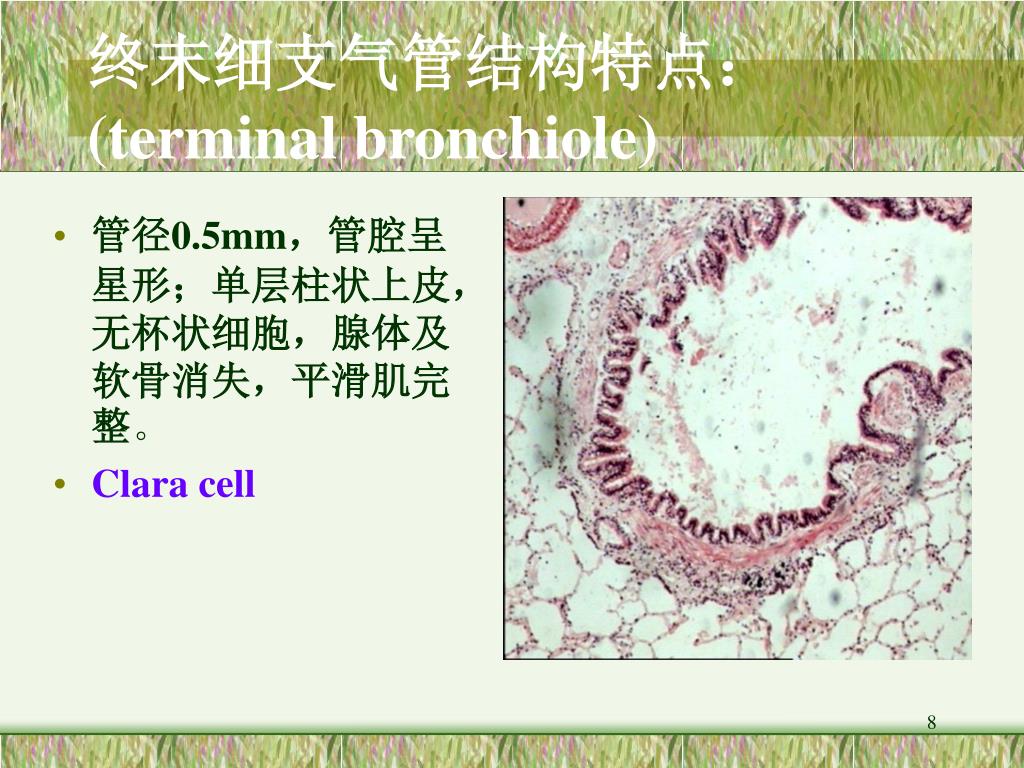 终末细支气管结构特点：
(terminal bronchiole)

• 管径0.5mm，管腔呈星形；单层柱状上皮，无杯状细胞，腺体及软骨消失，平滑肌完整。

• Clara cell

8